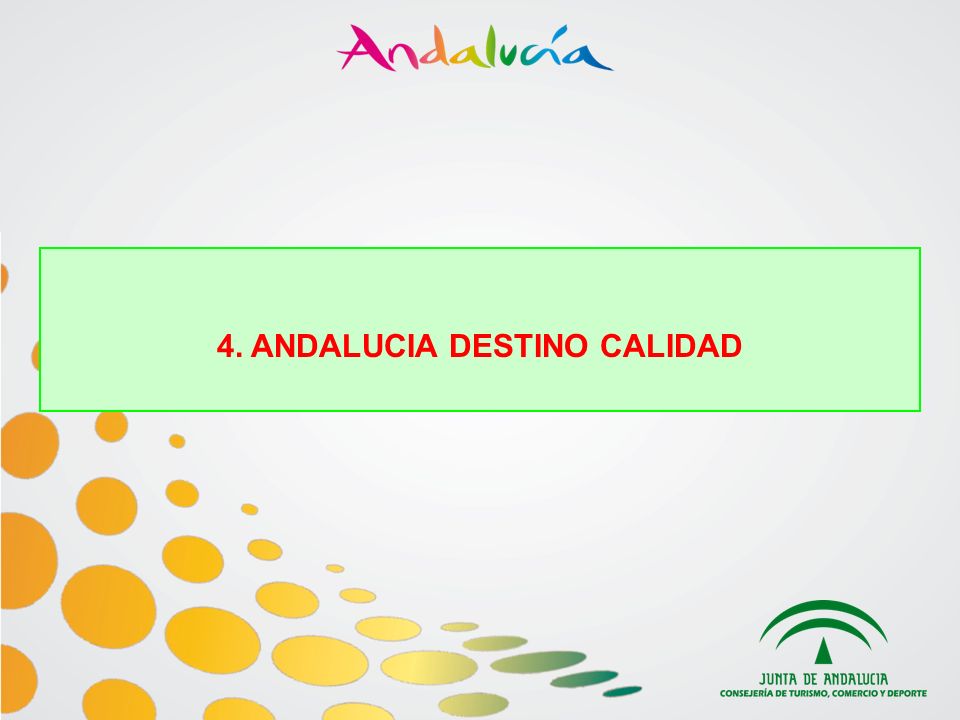 Andalucía

4. ANDALUCIA DESTINO CALIDAD

JUNTA DE ANDALUCIA
CONSEJERÍA DE TURISMO, COMERCIO Y DEPORTE